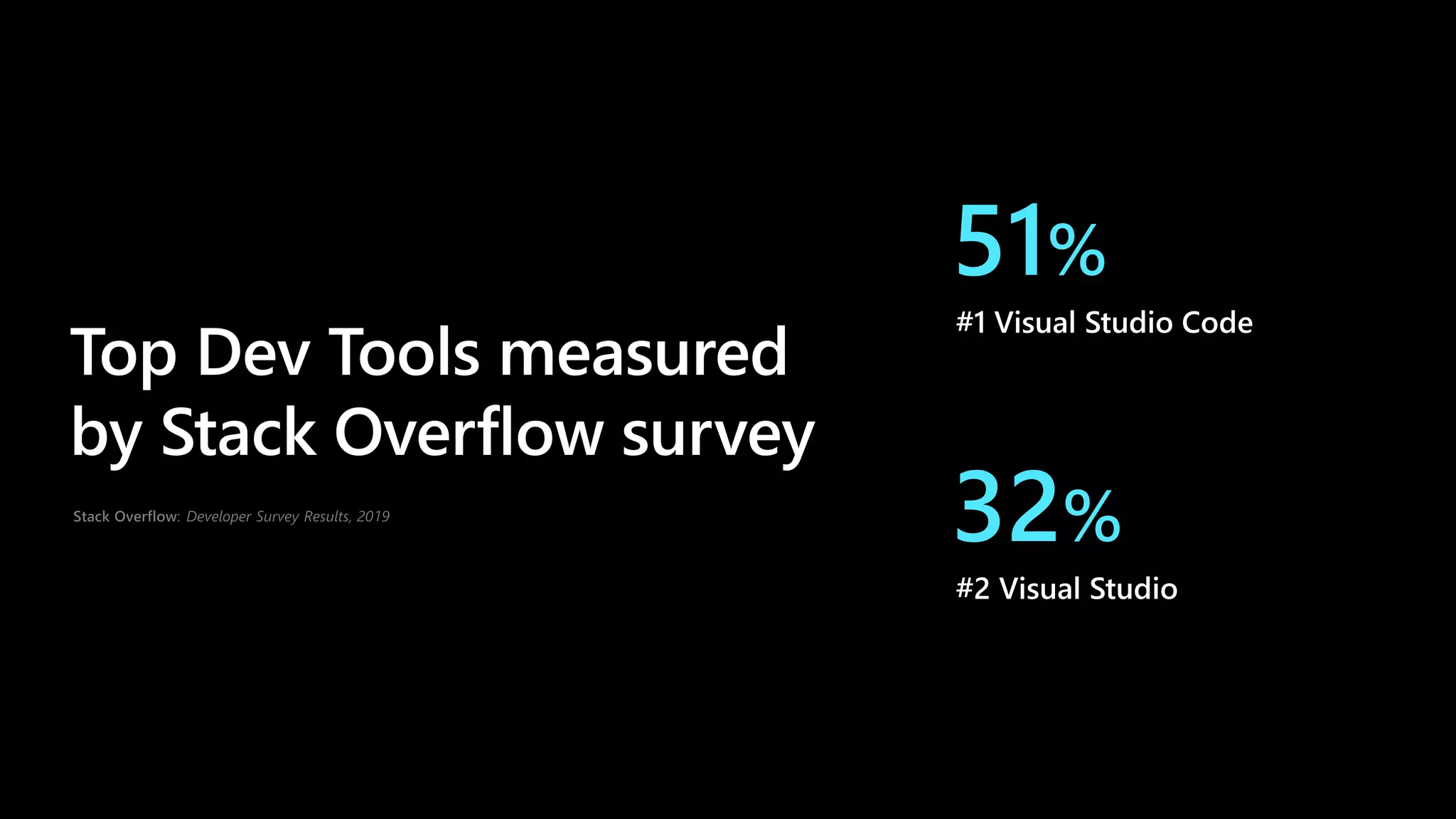 Top Dev Tools measured by Stack Overflow survey

Stack Overflow: Developer Survey Results, 2019

51%

#1 Visual Studio Code

32%

#2 Visual Studio